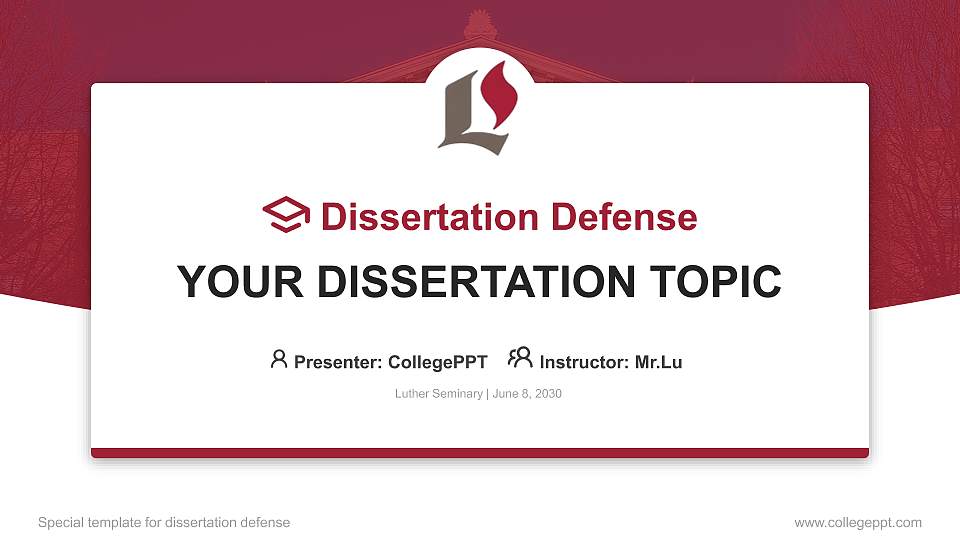 Dissertation Defense

YOUR DISSERTATION TOPIC

Presenter: CollegePPT Instructor: Mr.Lu

Luther Seminary | June 8, 2030

Special template for dissertation defense

www.collegeppt.com